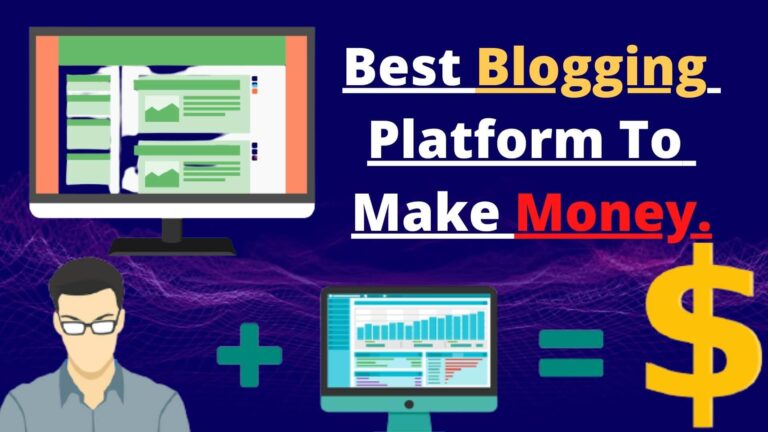 Best Blogging Platform To Make Money.

+ = $